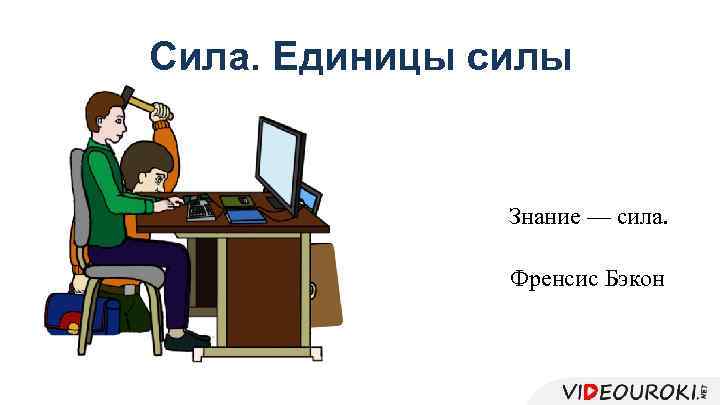 Сила. Единицы силы

Знание — сила.

Френсис Бэкон

VIDEOUROKI.NET